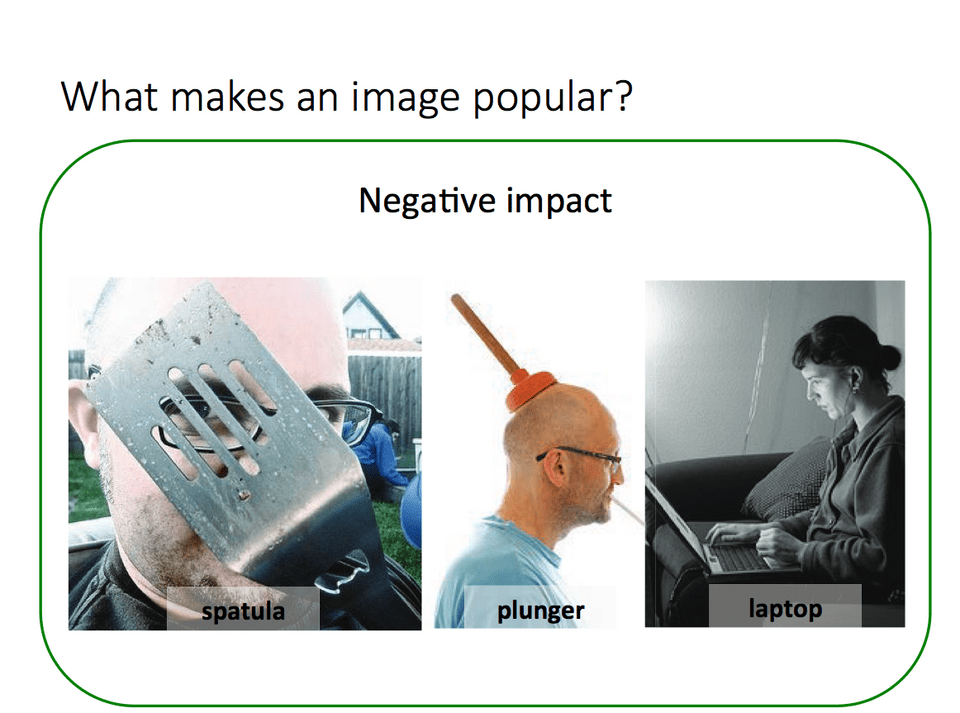 What makes an image popular?

Negative impact

spatula

plunger

laptop